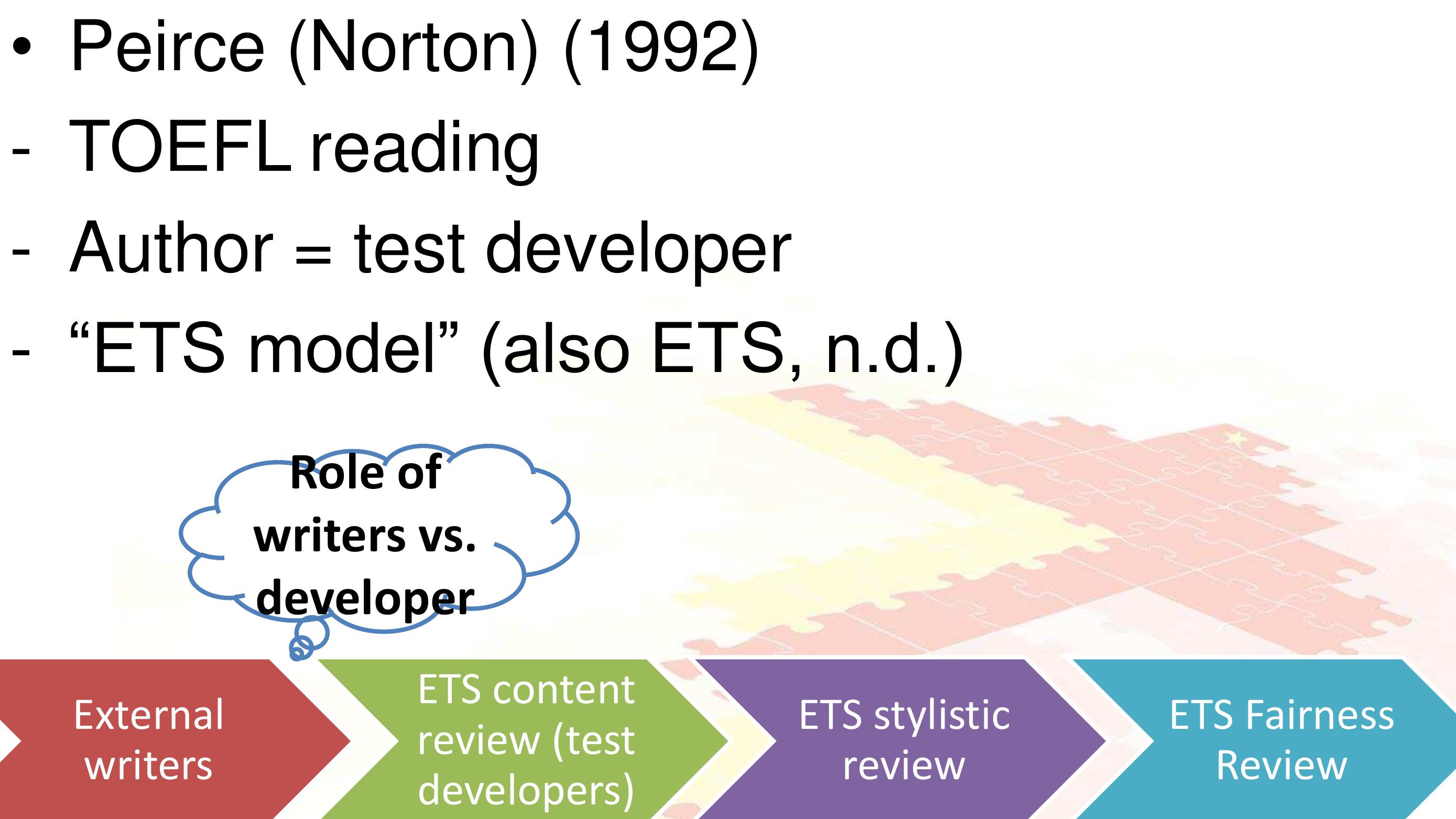 • Peirce (Norton) (1992)
- TOEFL reading
- Author = test developer
- “ETS model” (also ETS, n.d.)

Role of writers vs. developer

External writers

ETS content review (test developers)

ETS stylistic review

ETS Fairness Review